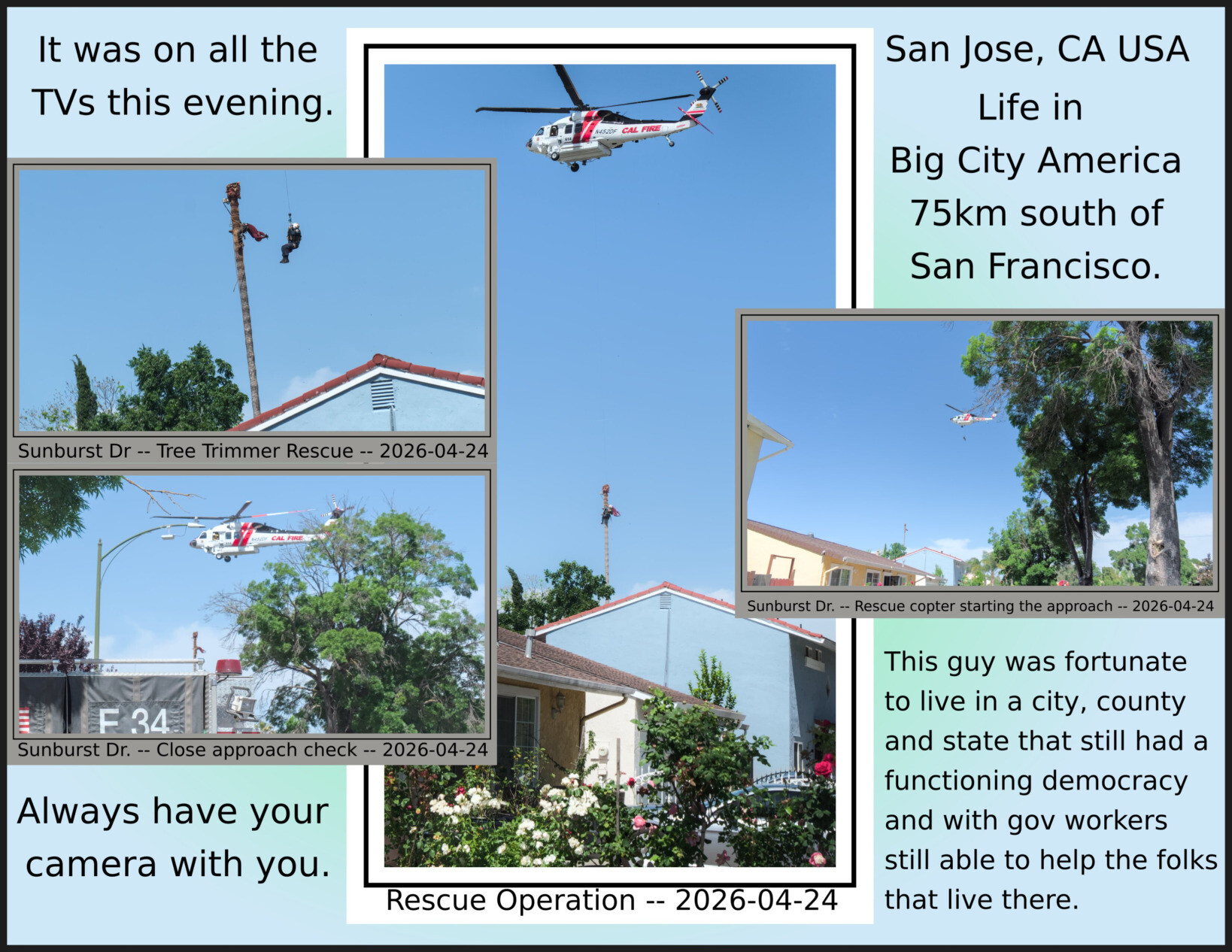 It was on all the TVs this evening.

Sunburst Dr -- Tree Trimmer Rescue -- 2026-04-24

Sunburst Dr. -- Close approach check -- 2026-04-24

Always have your camera with you.

Rescue Operation -- 2026-04-24

San Jose, CA USA
Life in
Big City America
75km south of
San Francisco.

Sunburst Dr. -- Rescue copter starting the approach -- 2026-04-24

This guy was fortunate to live in a city, county and state that still had a functioning democracy and with gov workers still able to help the folks that live there.